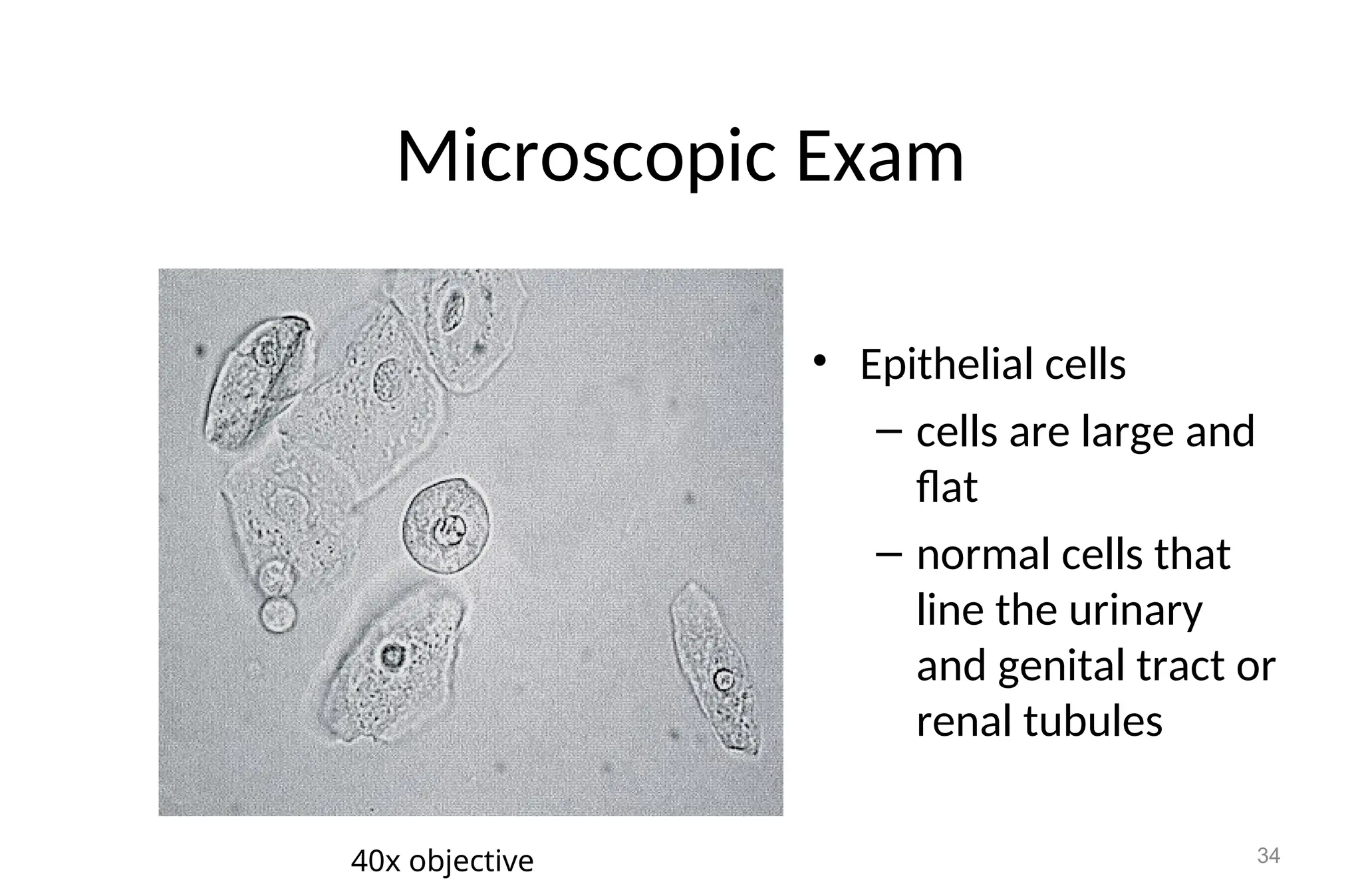 Microscopic Exam

• Epithelial cells
– cells are large and flat
– normal cells that line the urinary and genital tract or renal tubules

40x objective

34